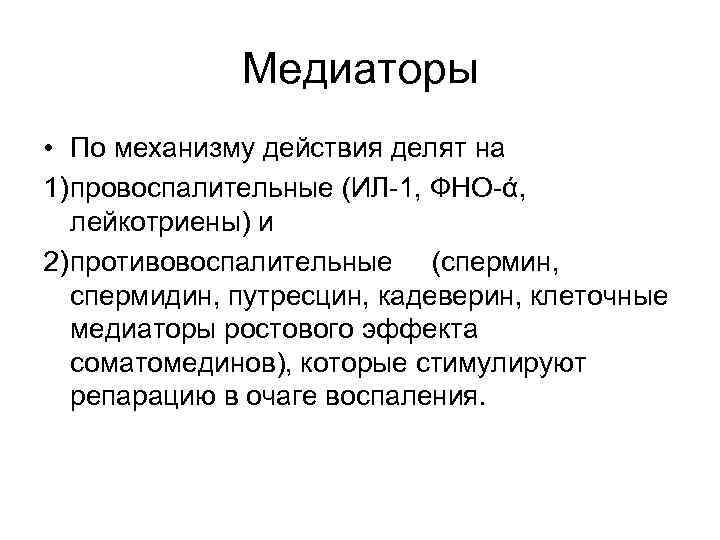 Медиаторы

• По механизму действия делят на

1)провоспалительные (ИЛ-1, ФНО-ά, лейкотриены) и

2)противовоспалительные (спермин, спермидин, путресцин, кадеверин, клеточные медиаторы ростового эффекта соматомединов), которые стимулируют репарацию в очаге воспаления.